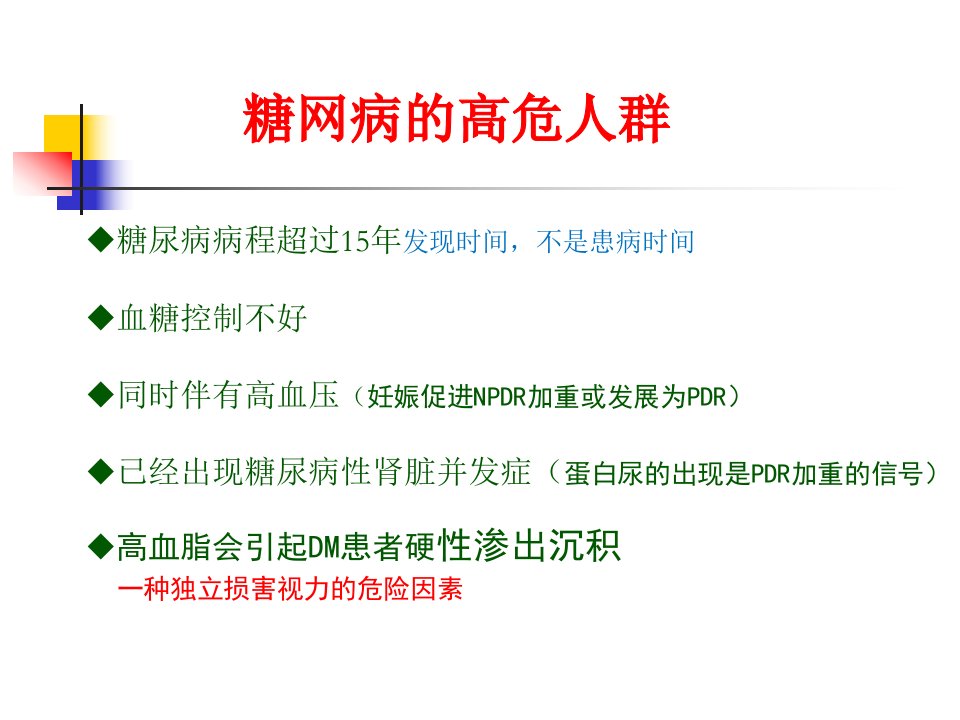 糖网病的高危人群

◆糖尿病病程超过15年发现时间，不是患病时间

◆血糖控制不好

◆同时伴有高血压（妊娠促进NPDR加重或发展为PDR）

◆已经出现糖尿病性肾脏并发症（蛋白尿的出现是PDR加重的信号）

◆高血脂会引起DM患者硬性渗出沉积
一种独立损害视力的危险因素